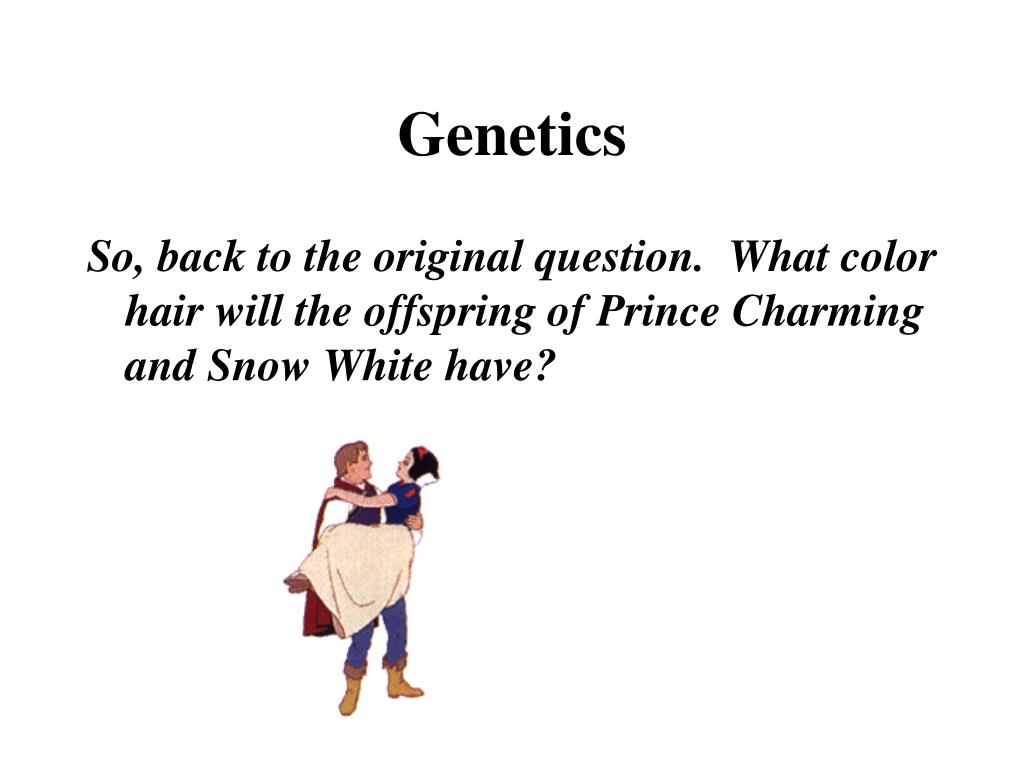 Genetics

So, back to the original question. What color hair will the offspring of Prince Charming and Snow White have?